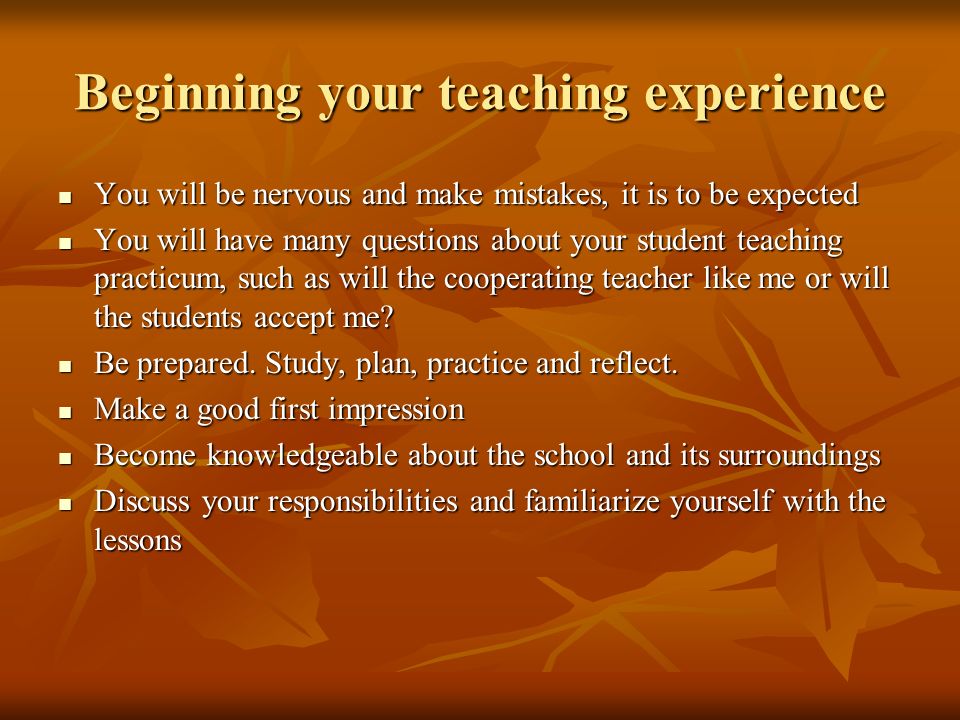 Beginning your teaching experience

- You will be nervous and make mistakes, it is to be expected
- You will have many questions about your student teaching practicum, such as will the cooperating teacher like me or will the students accept me?
- Be prepared. Study, plan, practice and reflect.
- Make a good first impression
- Become knowledgeable about the school and its surroundings
- Discuss your responsibilities and familiarize yourself with the lessons